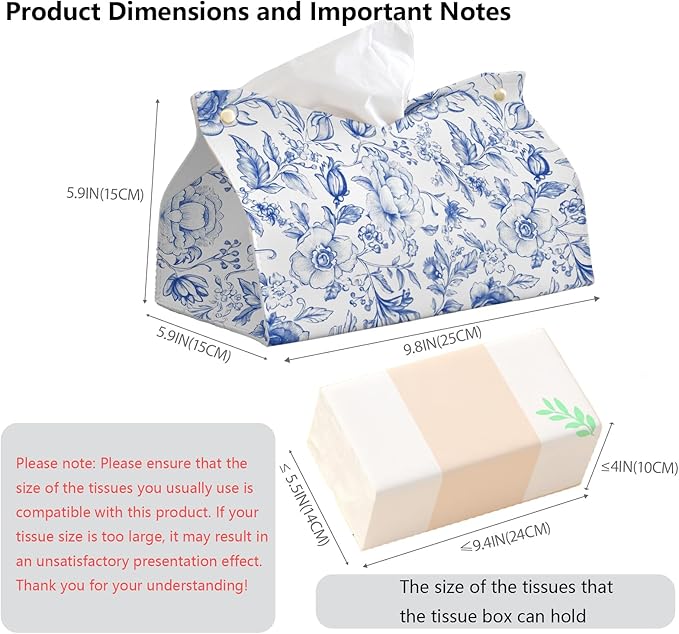 Product Dimensions and Important Notes

5.9IN(15CM)

5.9IN(15CM)

9.8IN(25CM)

Please note: Please ensure that the size of the tissues you usually use is compatible with this product. If your tissue size is too large, it may result in an unsatisfactory presentation effect. Thank you for your understanding!

≤ 5.5IN(14CM)

≤4IN(10CM)

≤9.4IN(24CM)

The size of the tissues that the tissue box can hold